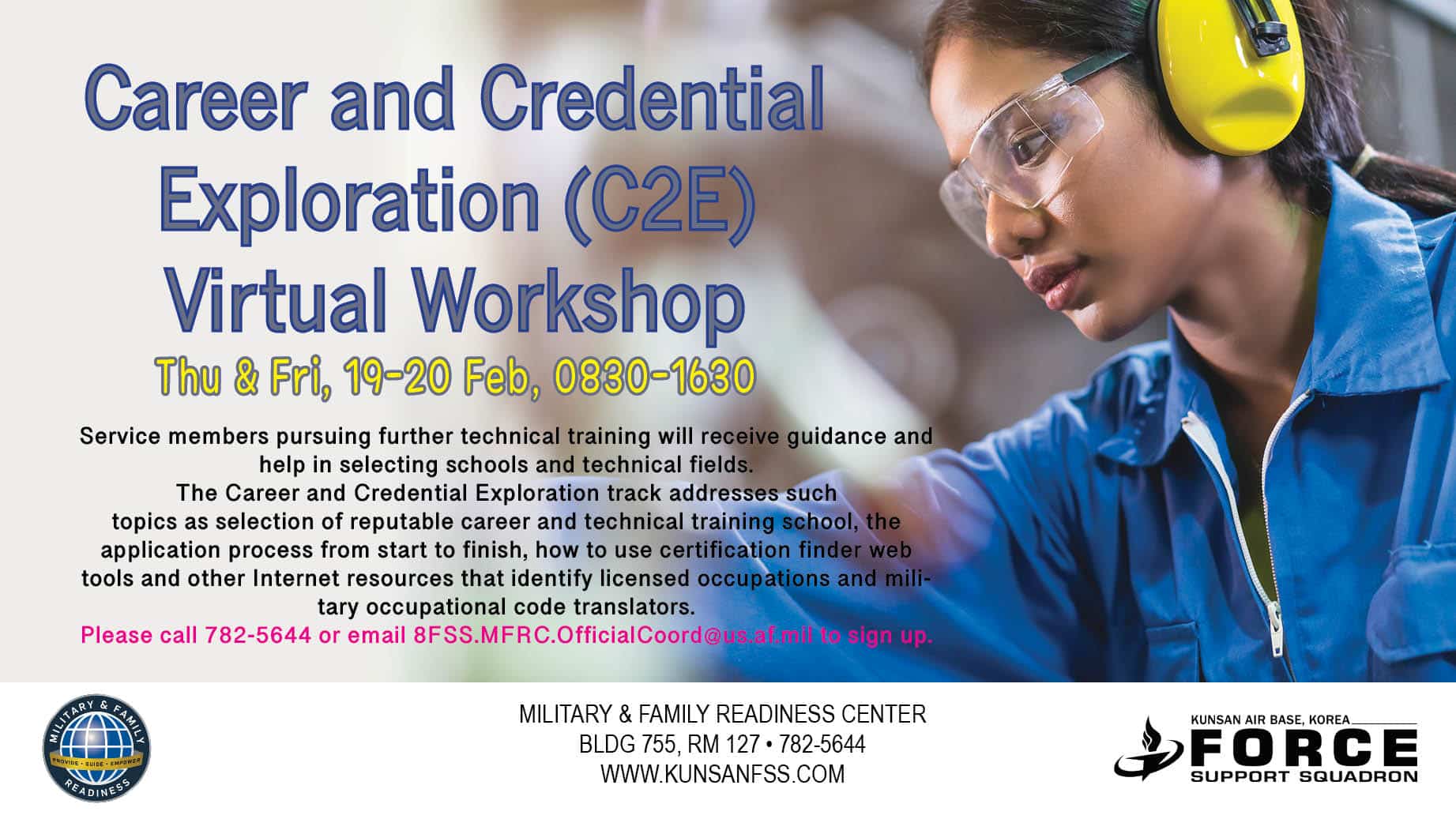 Career and Credential Exploration (C2E) Virtual Workshop

Thu & Fri, 19-20 Feb, 0830-1630

Service members pursuing further technical training will receive guidance and help in selecting schools and technical fields.
The Career and Credential Exploration track addresses such topics as selection of reputable career and technical training school, the application process from start to finish, how to use certification finder web tools and other Internet resources that identify licensed occupations and military occupational code translators.
Please call 782-5644 or email 8FSS.MFRC.OfficialCoord@us.af.mil to sign up.

MILITARY & FAMILY READINESS
PROVIDE · GUIDE · EMPOWER

MILITARY & FAMILY READINESS CENTER
BLDG 755, RM 127 • 782-5644
WWW.KUNSANFSS.COM

KUNSAN AIR BASE, KOREA
FORCE
SUPPORT SQUADRON